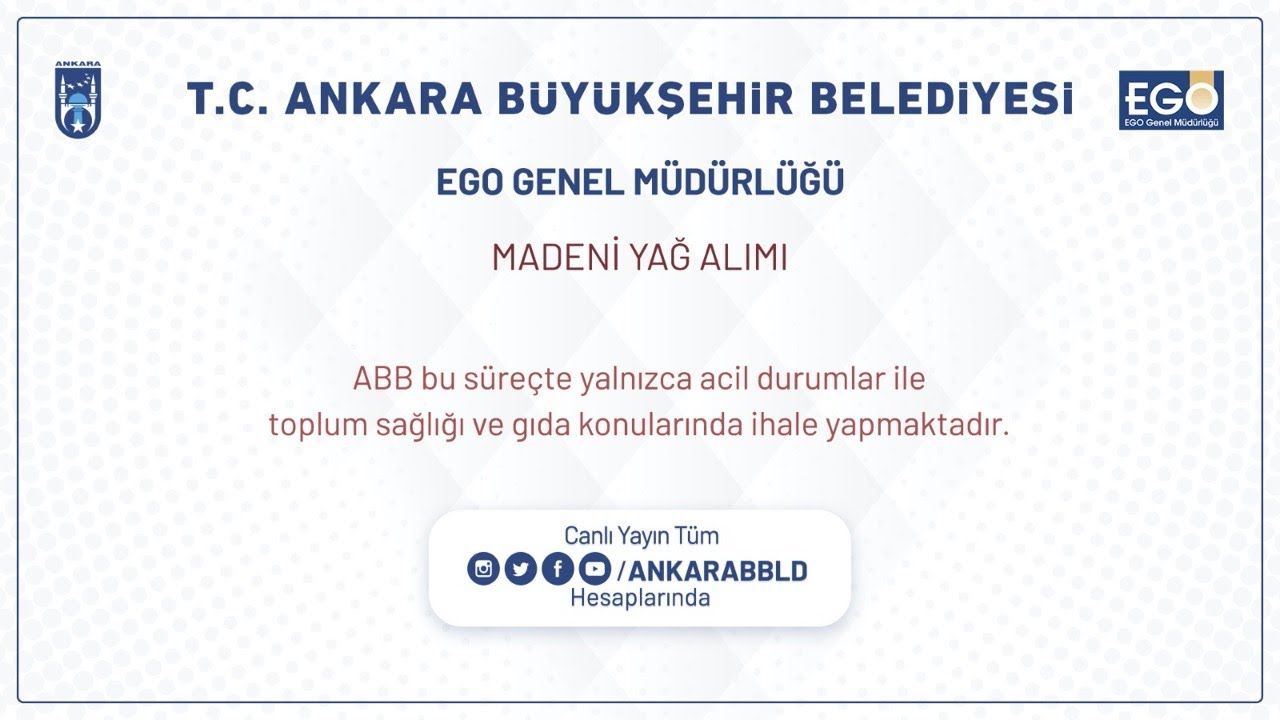 ANKARA

T.C. ANKARA BÜYÜKŞEHİR BELEDİYESİ

EGO
EGO Genel Müdürlüğü

EGO GENEL MÜDÜRLÜĞÜ

MADENİ YAĞ ALIMI

ABB bu süreçte yalnızca acil durumlar ile toplum sağlığı ve gıda konularında ihale yapmaktadır.

Canlı Yayın Tüm
/ANKARABBLD
Hesaplarında